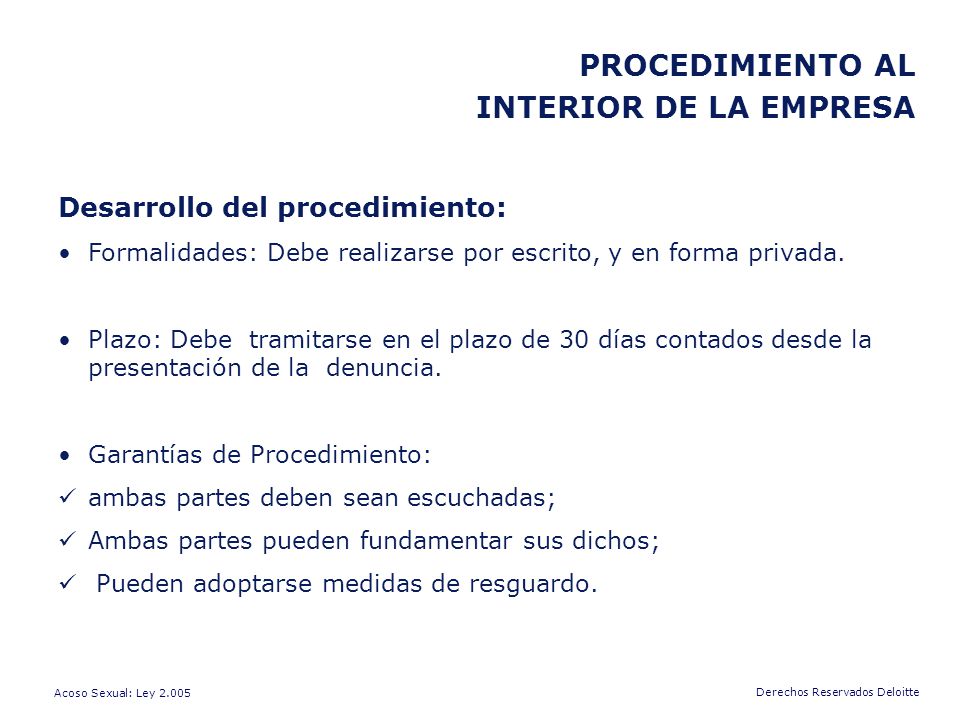 PROCEDIMIENTO AL
INTERIOR DE LA EMPRESA

Desarrollo del procedimiento:

• Formalidades: Debe realizarse por escrito, y en forma privada.

• Plazo: Debe tramitarse en el plazo de 30 días contados desde la presentación de la denuncia.

• Garantías de Procedimiento:

✓ ambas partes deben sean escuchadas;

✓ Ambas partes pueden fundamentar sus dichos;

✓ Pueden adoptarse medidas de resguardo.

Acoso Sexual: Ley 2.005

Derechos Reservados Deloitte